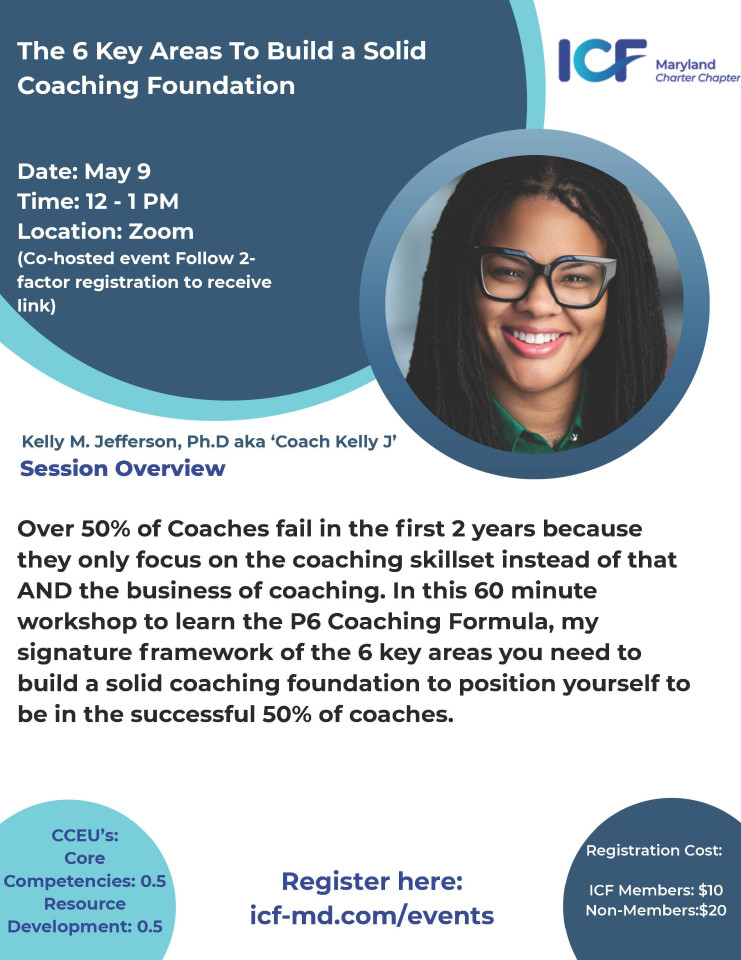 The 6 Key Areas To Build a Solid Coaching Foundation

ICF Maryland Charter Chapter

Date: May 9
Time: 12 - 1 PM
Location: Zoom
(Co-hosted event Follow 2-factor registration to receive link)

Kelly M. Jefferson, Ph.D aka 'Coach Kelly J'
Session Overview

Over 50% of Coaches fail in the first 2 years because they only focus on the coaching skillset instead of that AND the business of coaching. In this 60 minute workshop to learn the P6 Coaching Formula, my signature framework of the 6 key areas you need to build a solid coaching foundation to position yourself to be in the successful 50% of coaches.

CCEU's:
Core Competencies: 0.5
Resource Development: 0.5

Register here:
icf-md.com/events

Registration Cost:

ICF Members: $10
Non-Members:$20